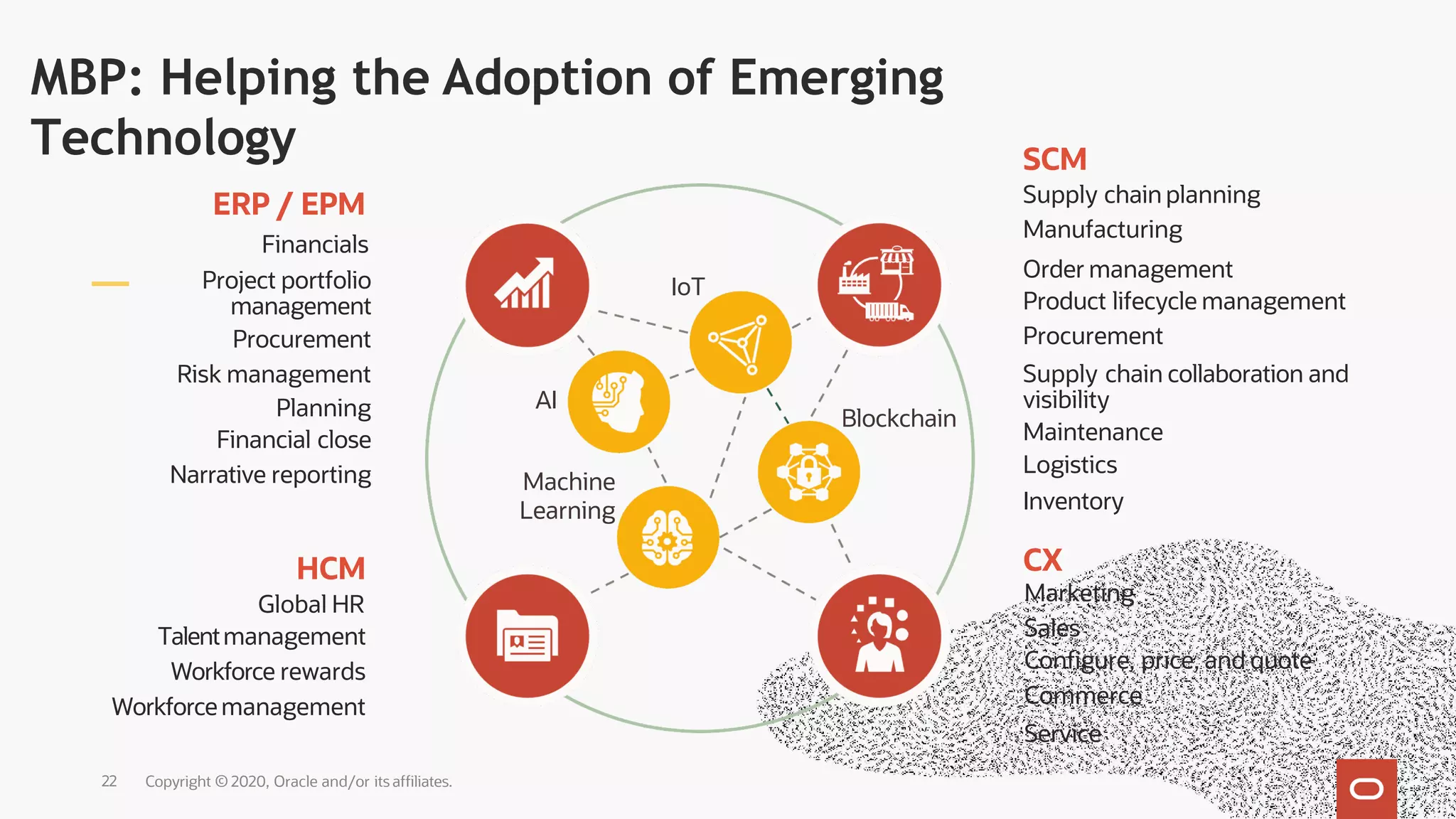 MBP: Helping the Adoption of Emerging Technology

ERP / EPM
Financials
Project portfolio management
Procurement
Risk management
Planning
Financial close
Narrative reporting

HCM
Global HR
Talent management
Workforce rewards
Workforce management

IoT
AI
Blockchain
Machine Learning

SCM
Supply chain planning
Manufacturing
Order management
Product lifecycle management
Procurement
Supply chain collaboration and visibility
Maintenance
Logistics
Inventory

CX
Marketing
Sales
Configure, price, and quote
Commerce
Service

22 Copyright © 2020, Oracle and/or its affiliates.